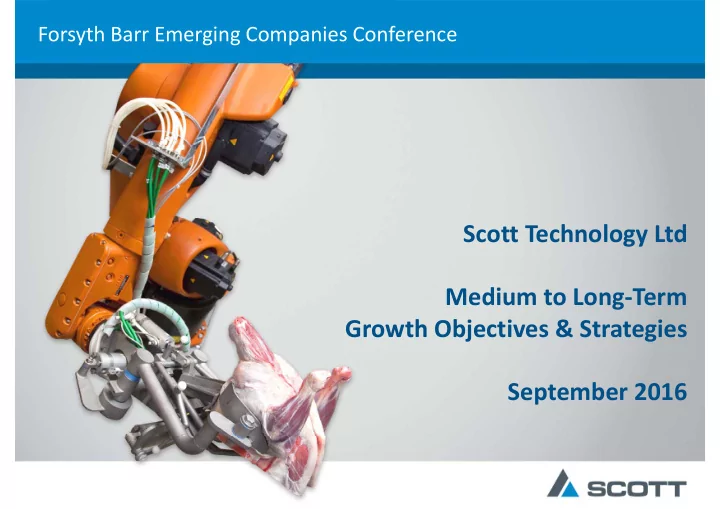 Forsyth Barr Emerging Companies Conference

Scott Technology Ltd

Medium to Long-Term Growth Objectives & Strategies

September 2016

SCOTT